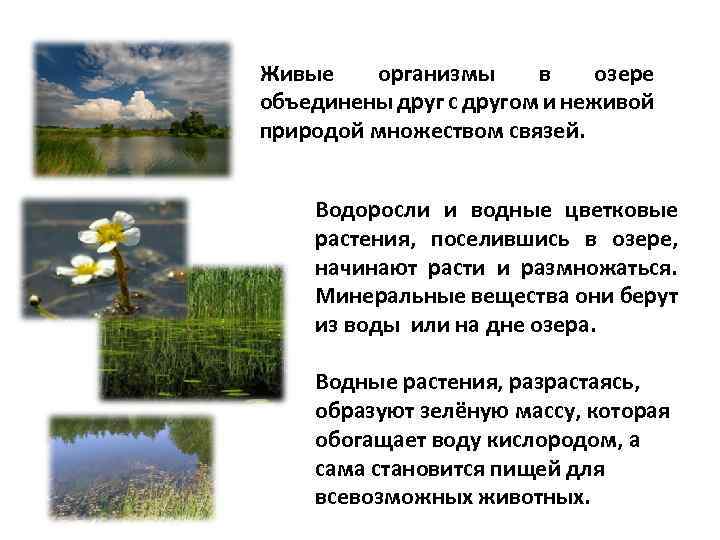 Живые организмы в озере объединены друг с другом и неживой природой множеством связей.

Водоросли и водные цветковые растения, поселившись в озере, начинают расти и размножаться. Минеральные вещества они берут из воды или на дне озера.

Водные растения, разрастаясь, образуют зелёную массу, которая обогащает воду кислородом, а сама становится пищей для всевозможных животных.